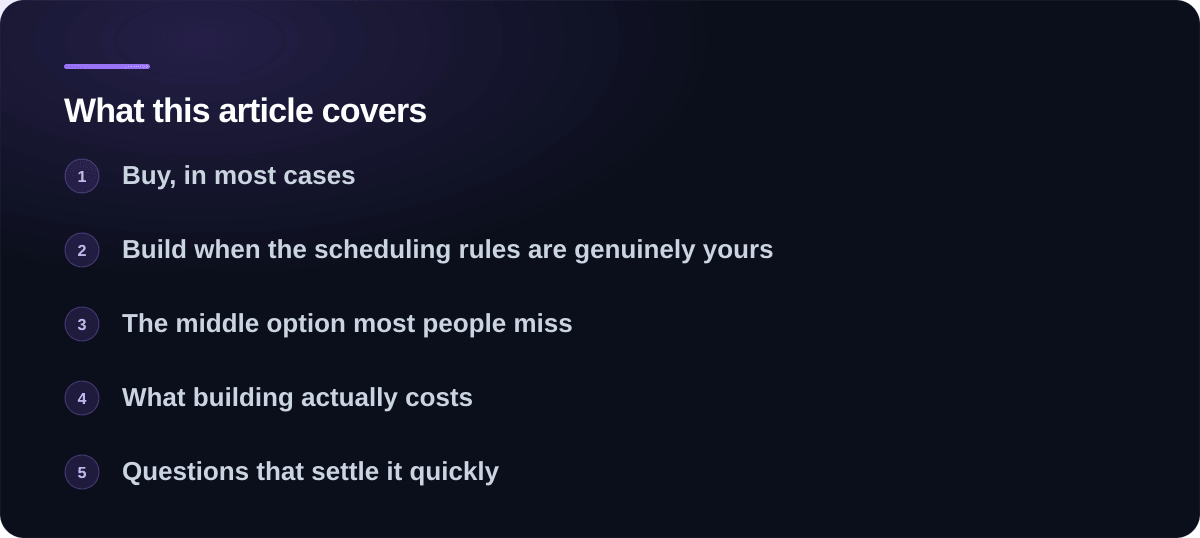 What this article covers

1 Buy, in most cases

2 Build when the scheduling rules are genuinely yours

3 The middle option most people miss

4 What building actually costs

5 Questions that settle it quickly